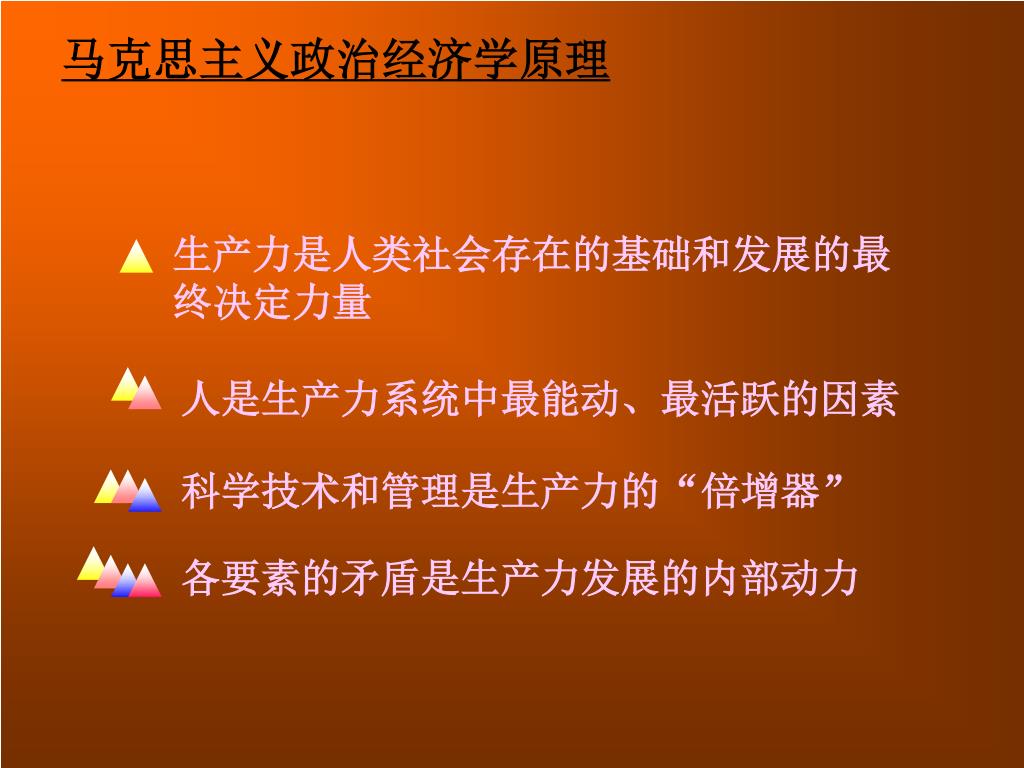 马克思主义政治经济学原理

生产力是人类社会存在的基础和发展的最终决定力量

人是生产力系统中最能动、最活跃的因素

科学技术和管理是生产力的“倍增器”

各要素的矛盾是生产力发展的内部动力